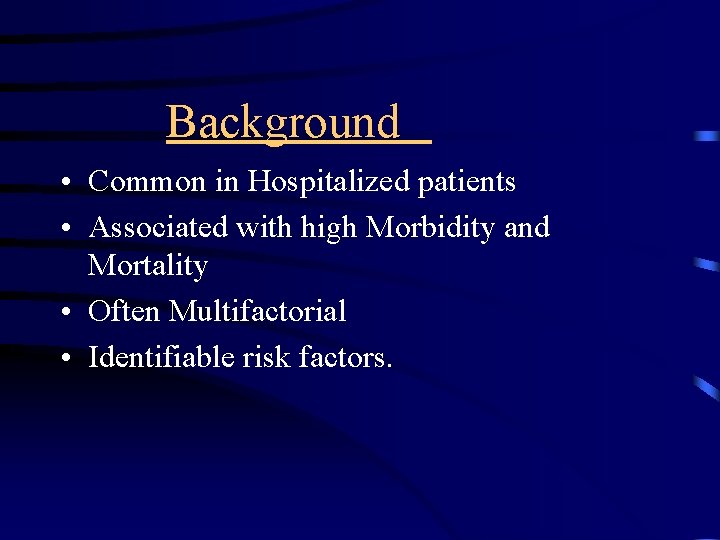 Background

• Common in Hospitalized patients
• Associated with high Morbidity and Mortality
• Often Multifactorial
• Identifiable risk factors.